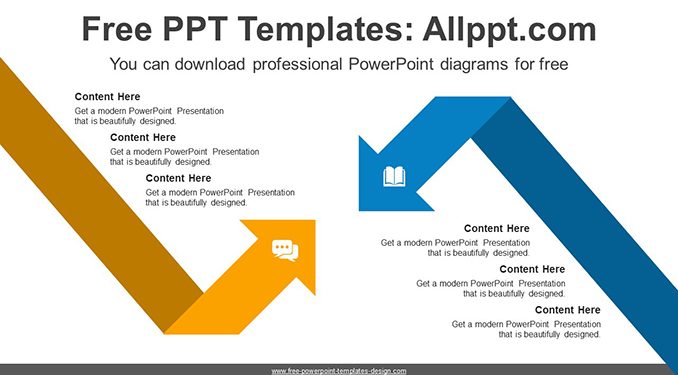 Free PPT Templates: Allppt.com

You can download professional PowerPoint diagrams for free

Content Here
Get a modern PowerPoint Presentation that is beautifully designed.

Content Here
Get a modern PowerPoint Presentation that is beautifully designed.

Content Here
Get a modern PowerPoint Presentation that is beautifully designed.

Content Here
Get a modern PowerPoint Presentation that is beautifully designed.

Content Here
Get a modern PowerPoint Presentation that is beautifully designed.

Content Here
Get a modern PowerPoint Presentation that is beautifully designed.

www.free-powerpoint-templates-design.com